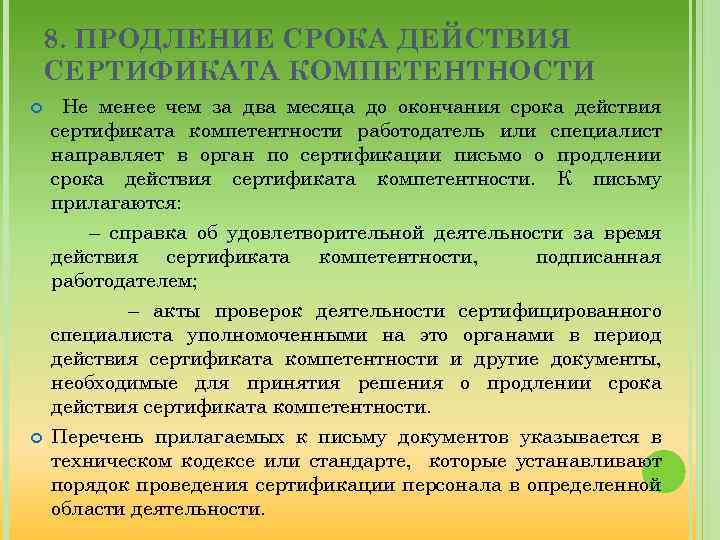 8. ПРОДЛЕНИЕ СРОКА ДЕЙСТВИЯ СЕРТИФИКАТА КОМПЕТЕНТНОСТИ

Не менее чем за два месяца до окончания срока действия сертификата компетентности работодатель или специалист направляет в орган по сертификации письмо о продлении срока действия сертификата компетентности. К письму прилагаются:

– справка об удовлетворительной деятельности за время действия сертификата компетентности, подписанная работодателем;

– акты проверок деятельности сертифицированного специалиста уполномоченными на это органами в период действия сертификата компетентности и другие документы, необходимые для принятия решения о продлении срока действия сертификата компетентности.

Перечень прилагаемых к письму документов указывается в техническом кодексе или стандарте, которые устанавливают порядок проведения сертификации персонала в определенной области деятельности.